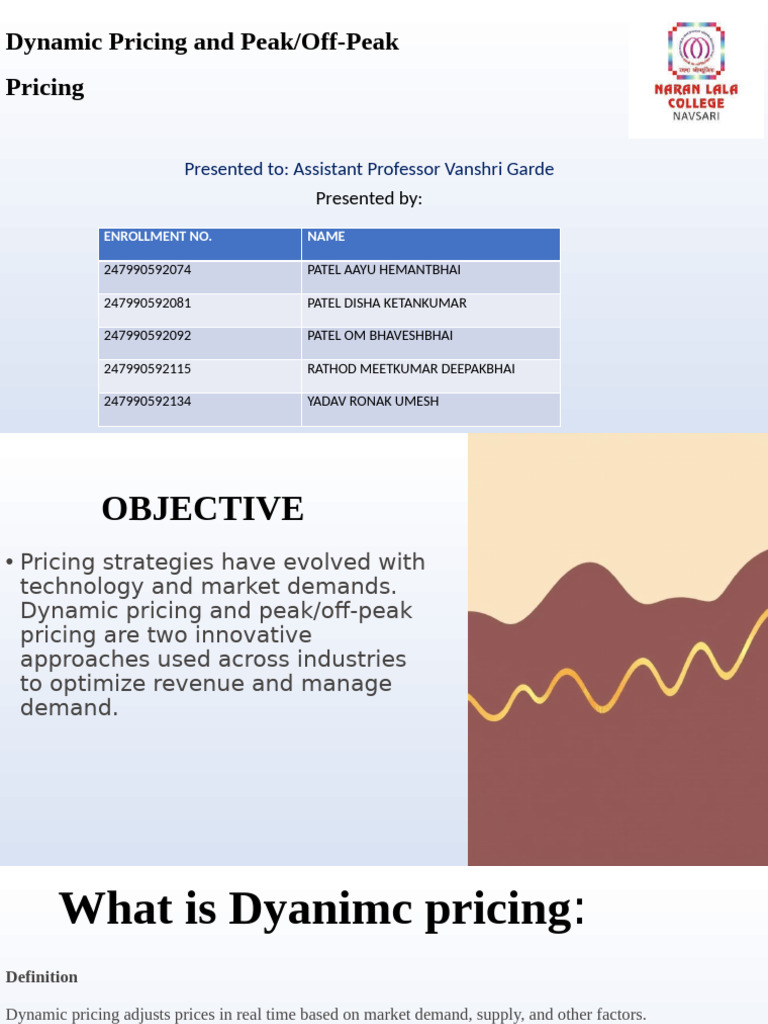 Dynamic Pricing and Peak/Off-Peak Pricing

NARAN LALA COLLEGE
NAVSARI

Presented to: Assistant Professor Vanshri Garde
Presented by:

| ENROLLMENT NO. | NAME |
|---|---|
| 247990592074 | PATEL AAYU HEMANTBHAI |
| 247990592081 | PATEL DISHA KETANKUMAR |
| 247990592092 | PATEL OM BHAVESHBHAI |
| 247990592115 | RATHOD MEETKUMAR DEEPAKBHAI |
| 247990592134 | YADAV RONAK UMESH |

OBJECTIVE

• Pricing strategies have evolved with technology and market demands. Dynamic pricing and peak/off-peak pricing are two innovative approaches used across industries to optimize revenue and manage demand.

What is Dyanimc pricing:

Definition

Dynamic pricing adjusts prices in real time based on market demand, supply, and other factors.